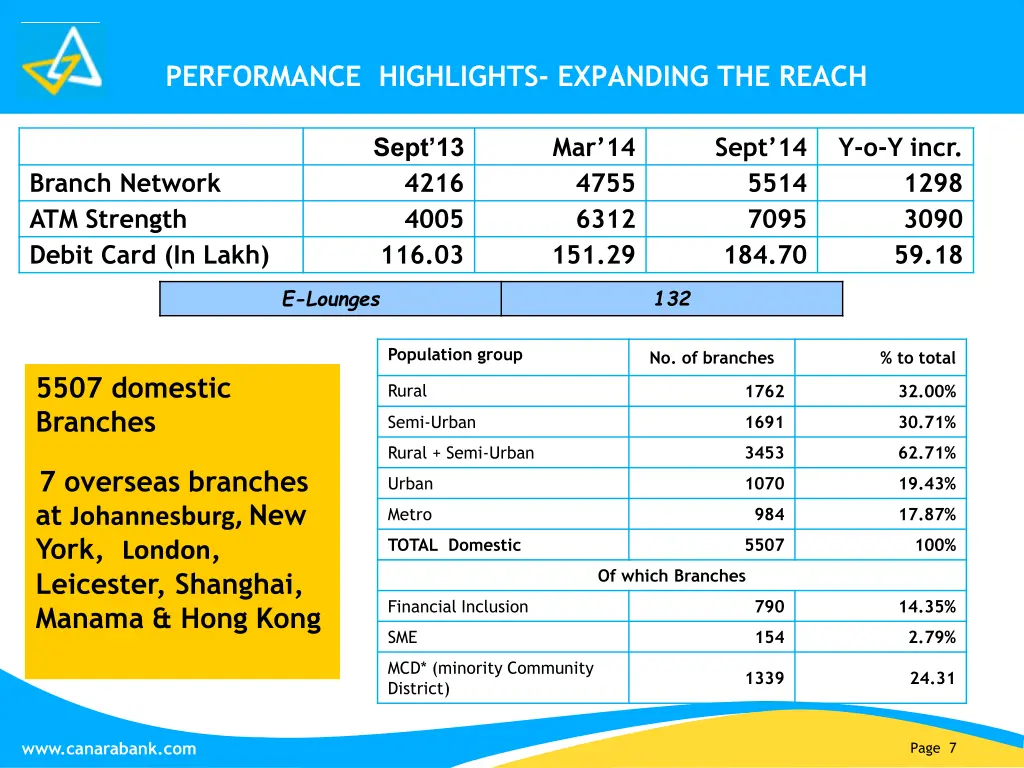 PERFORMANCE HIGHLIGHTS- EXPANDING THE REACH

| | Sept'13 | Mar'14 | Sept'14 | Y-o-Y incr. |
|---|---|---|---|---|
| Branch Network | 4216 | 4755 | 5514 | 1298 |
| ATM Strength | 4005 | 6312 | 7095 | 3090 |
| Debit Card (In Lakh) | 116.03 | 151.29 | 184.70 | 59.18 |

| E-Lounges | 132 |
|---|---|

5507 domestic Branches

7 overseas branches at Johannesburg, New York, London, Leicester, Shanghai, Manama & Hong Kong

| Population group | No. of branches | % to total |
|---|---|---|
| Rural | 1762 | 32.00% |
| Semi-Urban | 1691 | 30.71% |
| Rural + Semi-Urban | 3453 | 62.71% |
| Urban | 1070 | 19.43% |
| Metro | 984 | 17.87% |
| TOTAL Domestic | 5507 | 100% |
| Of which Branches | | |
| Financial Inclusion | 790 | 14.35% |
| SME | 154 | 2.79% |
| MCD* (minority Community District) | 1339 | 24.31 |

www.canarabank.com

Page 7